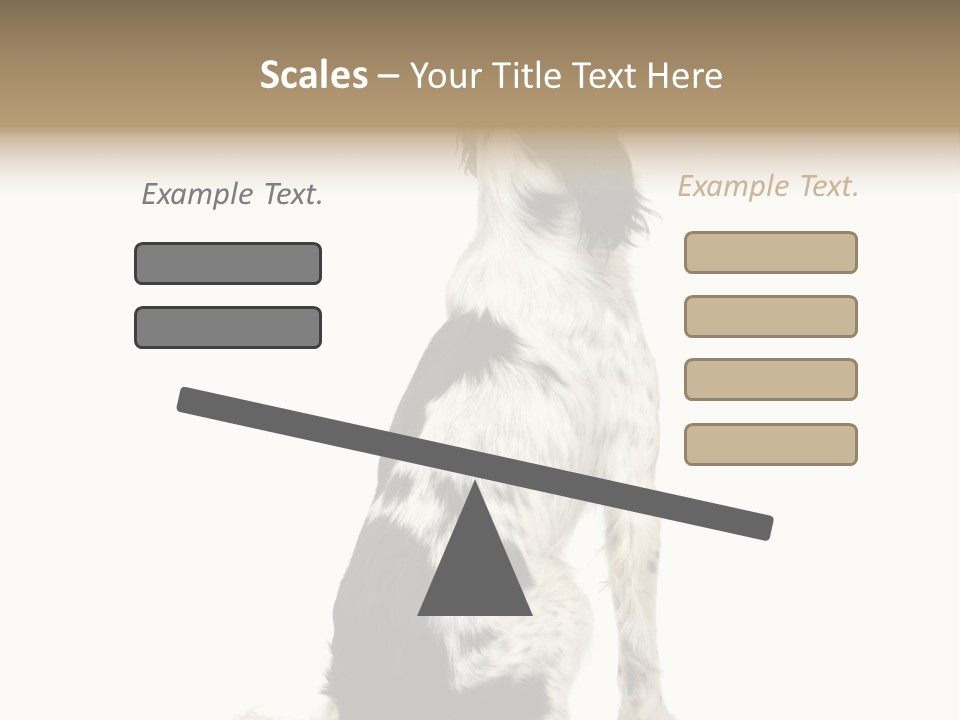 Scales – Your Title Text Here

Example Text.

Example Text.